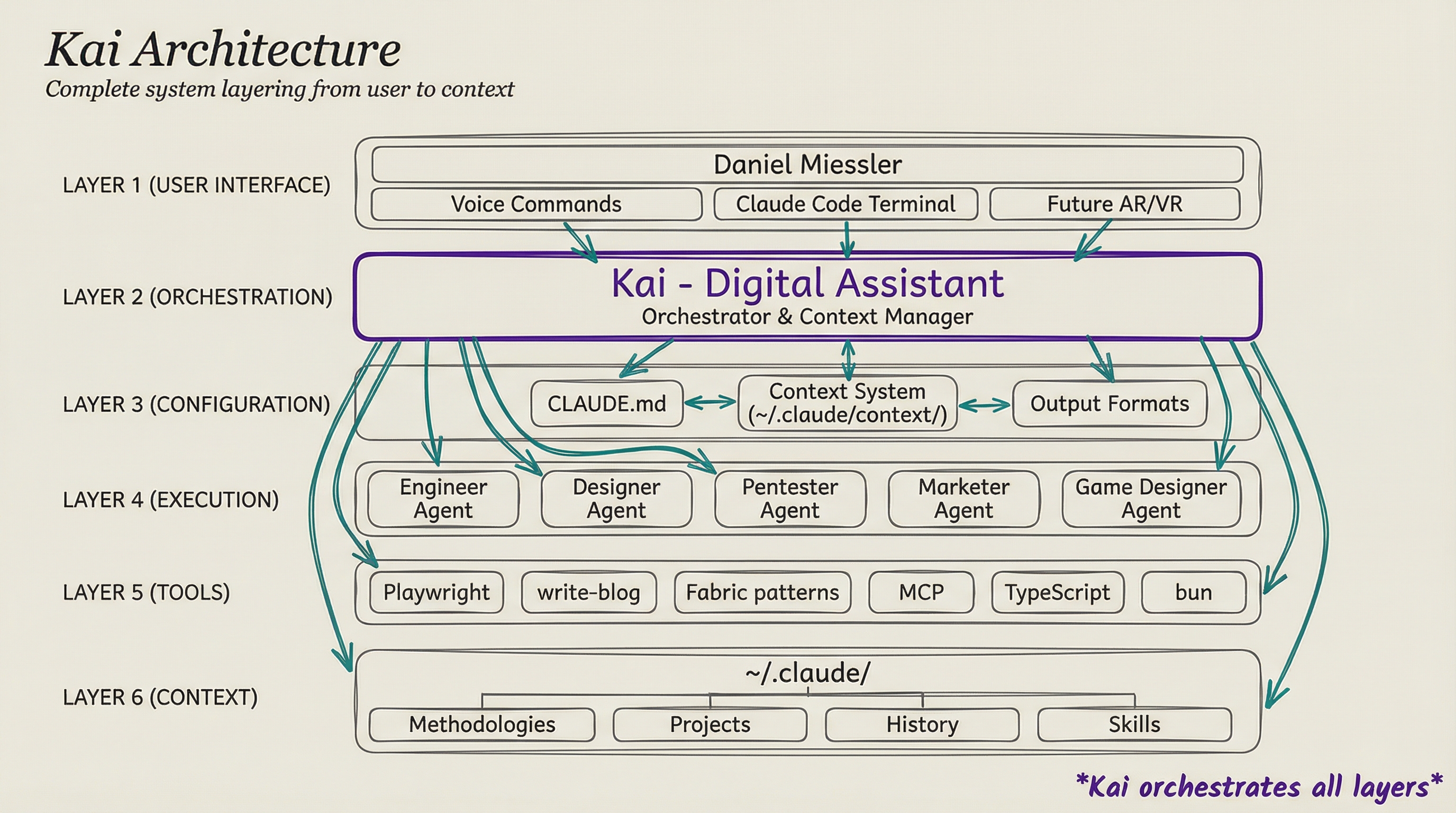 Kai Architecture
Complete system layering from user to context

LAYER 1 (USER INTERFACE)
Daniel Miessler
Voice Commands
Claude Code Terminal
Future AR/VR

LAYER 2 (ORCHESTRATION)
Kai - Digital Assistant
Orchestrator & Context Manager

LAYER 3 (CONFIGURATION)
CLAUDE.md
Context System (~/.claude/context/)
Output Formats

LAYER 4 (EXECUTION)
Engineer Agent
Designer Agent
Pentester Agent
Marketer Agent
Game Designer Agent

LAYER 5 (TOOLS)
Playwright
write-blog
Fabric patterns
MCP
TypeScript
bun

LAYER 6 (CONTEXT)
~/.claude/
Methodologies
Projects
History
Skills

*Kai orchestrates all layers*